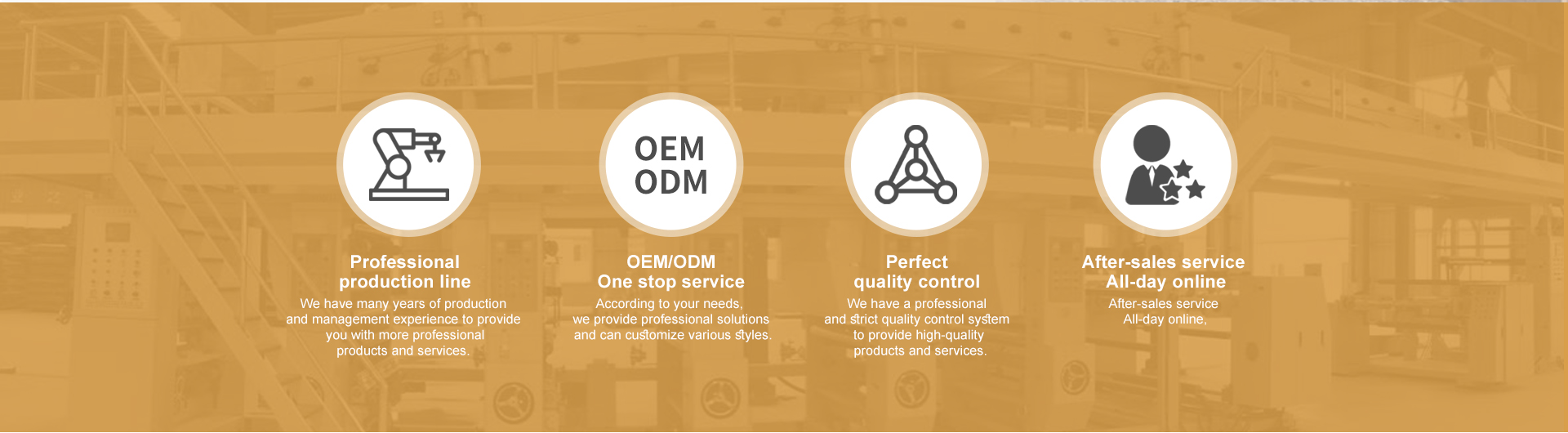 Professional production line

We have many years of production and management experience to provide you with more professional products and services.

OEM ODM

OEM/ODM One stop service

According to your needs, we provide professional solutions and can customize various styles.

Perfect quality control

We have a professional and strict quality control system to provide high-quality products and services.

After-sales service All-day online

After-sales service All-day online,